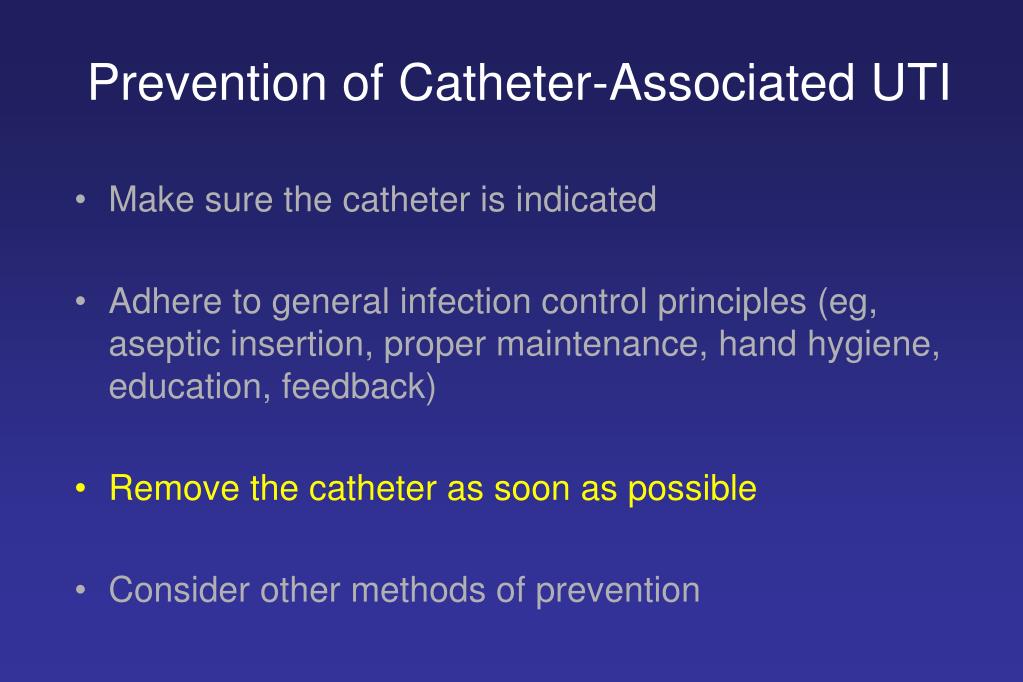 Prevention of Catheter-Associated UTI

• Make sure the catheter is indicated

• Adhere to general infection control principles (eg, aseptic insertion, proper maintenance, hand hygiene, education, feedback)

• Remove the catheter as soon as possible

• Consider other methods of prevention